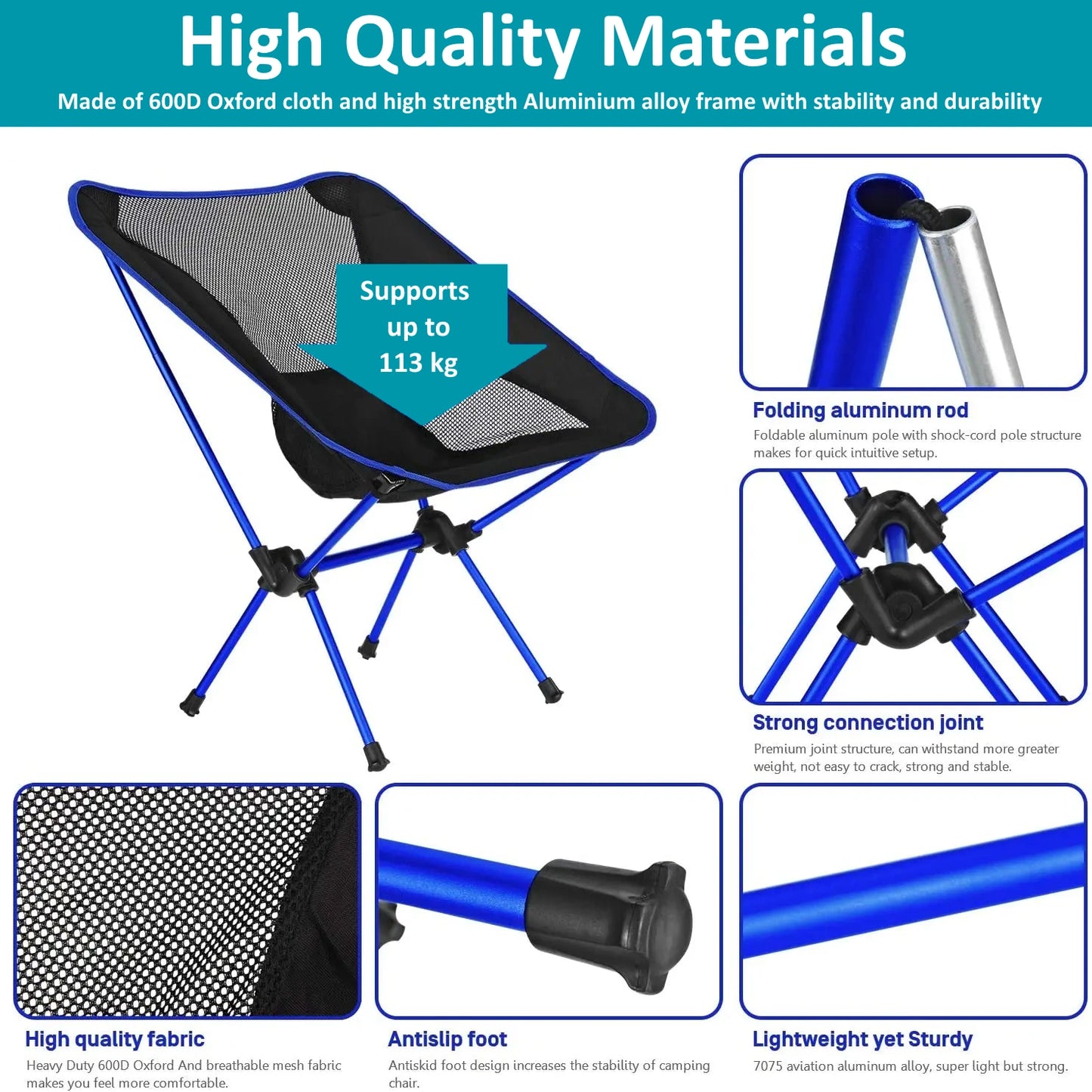 High Quality Materials

Made of 600D Oxford cloth and high strength Aluminium alloy frame with stability and durability

Supports up to 113 kg

Folding aluminum rod

Foldable aluminum pole with shock-cord pole structure makes for quick intuitive setup.

Strong connection joint

Premium joint structure, can withstand more greater weight, not easy to crack, strong and stable.

High quality fabric

Heavy Duty 600D Oxford And breathable mesh fabric makes you feel more comfortable.

Antislip foot

Antiskid foot design increases the stability of camping chair.

Lightweight yet Sturdy

7075 aviation aluminum alloy, super light but strong.